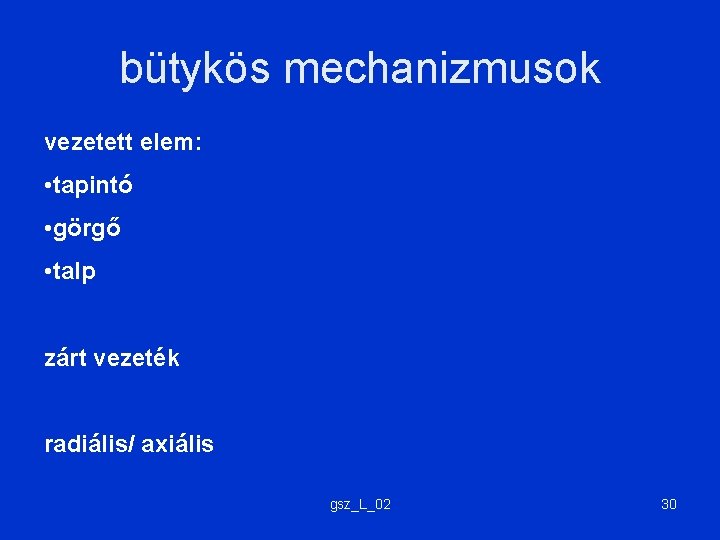 bütykös mechanizmusok

vezetett elem:

•tapintó

•görgő

•talp

zárt vezeték

radiális/ axiális

gsz_L_02

30